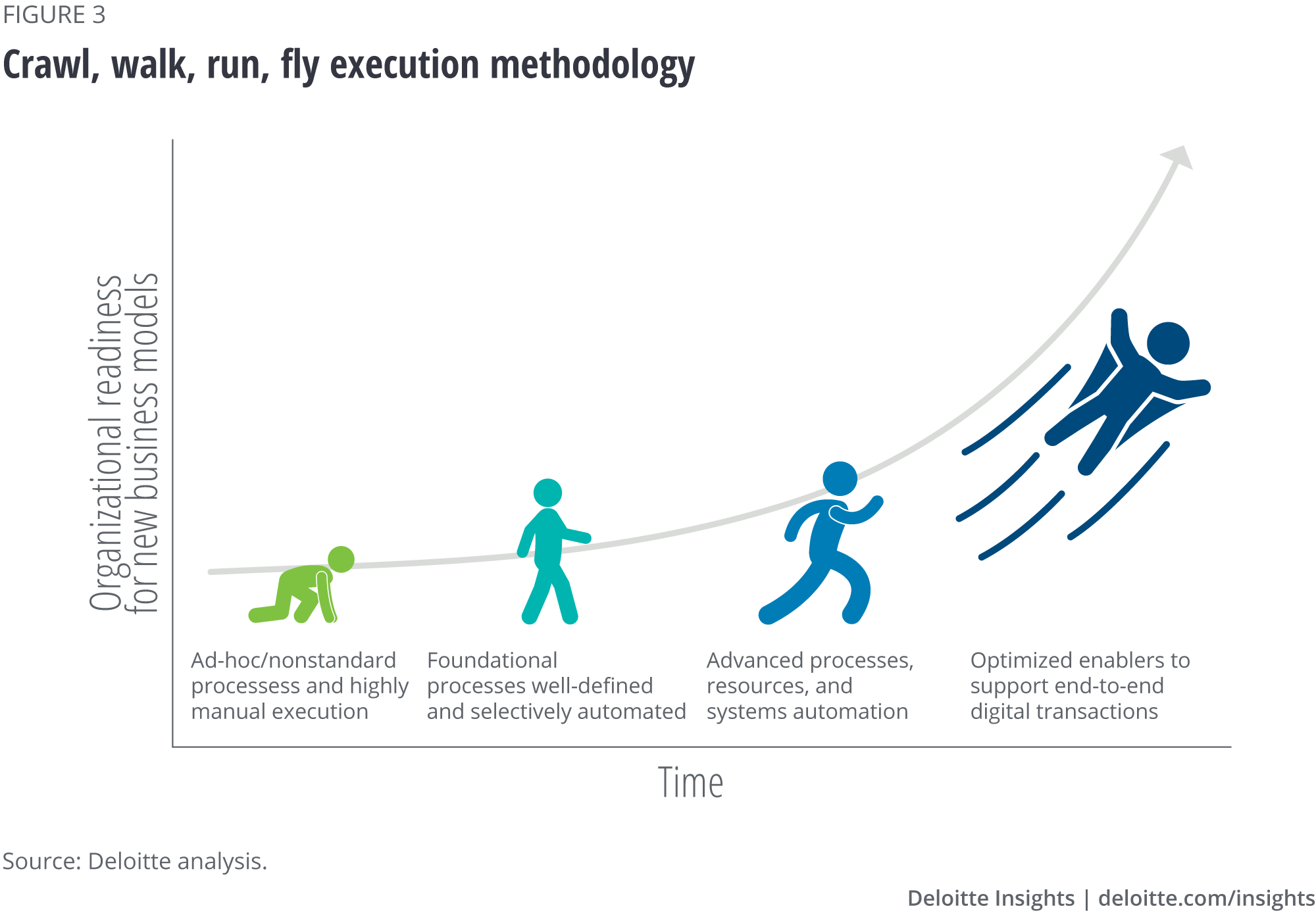 FIGURE 3

Crawl, walk, run, fly execution methodology

Organizational readiness for new business models

Ad-hoc/nonstandard processess and highly manual execution

Foundational processes well-defined and selectively automated

Advanced processes, resources, and systems automation

Optimized enablers to support end-to-end digital transactions

Time

Source: Deloitte analysis.

Deloitte Insights | deloitte.com/insights